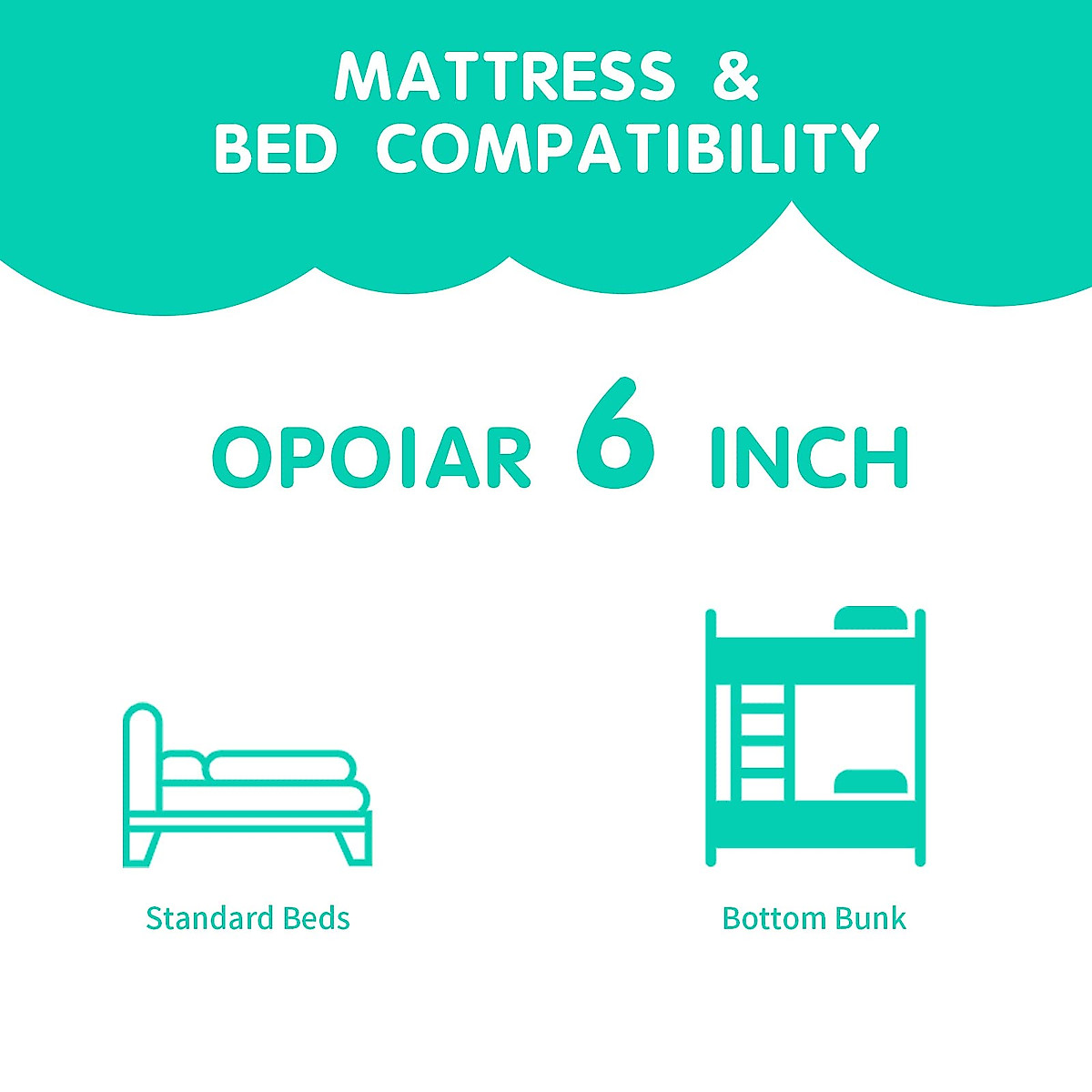 MATTRESS &
BED COMPATIBILITY

OPOIAR 6 INCH

Standard Beds

Bottom Bunk